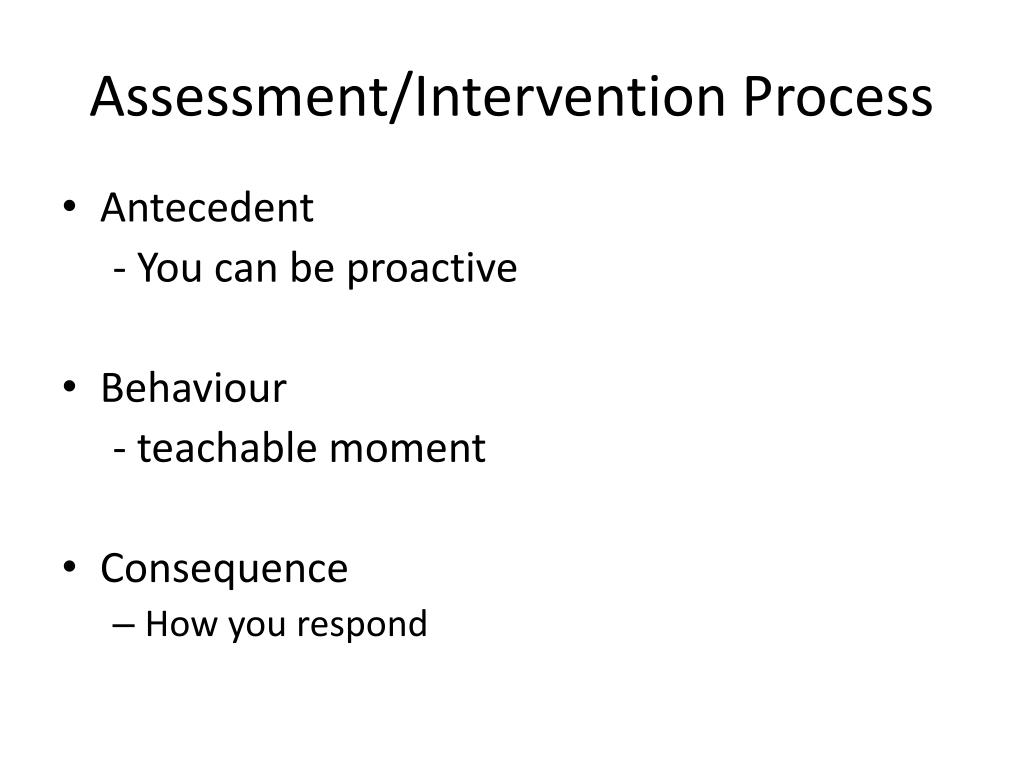 Assessment/Intervention Process

• Antecedent
- You can be proactive

• Behaviour
- teachable moment

• Consequence
– How you respond